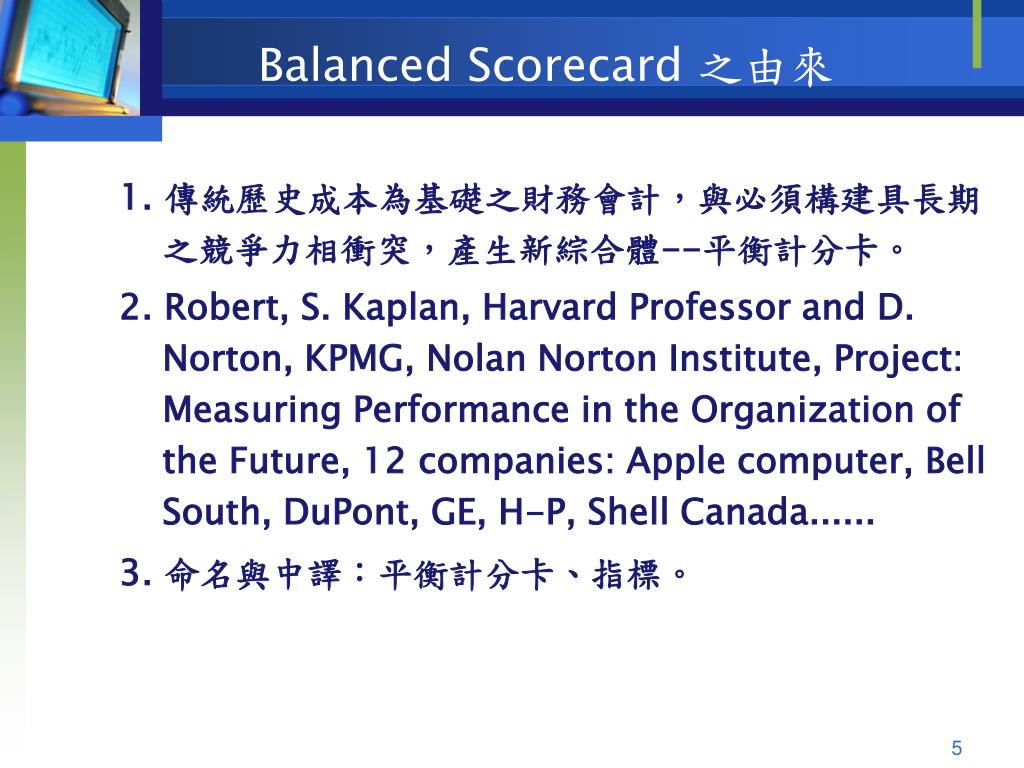 Balanced Scorecard 之由來

1. 傳統歷史成本為基礎之財務會計，與必須構建具長期之競爭力相衝突，產生新綜合體--平衡計分卡。

2. Robert, S. Kaplan, Harvard Professor and D. Norton, KPMG, Nolan Norton Institute, Project: Measuring Performance in the Organization of the Future, 12 companies: Apple computer, Bell South, DuPont, GE, H-P, Shell Canada......

3. 命名與中譯：平衡計分卡、指標。

5